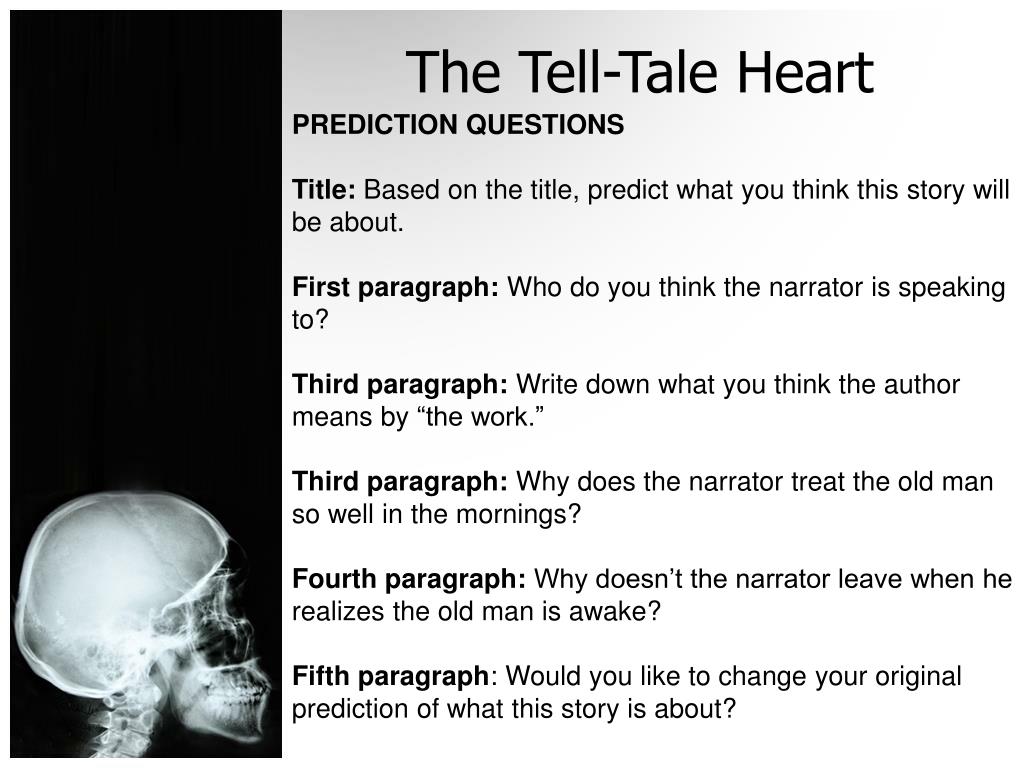 The Tell-Tale Heart

PREDICTION QUESTIONS

Title: Based on the title, predict what you think this story will be about.

First paragraph: Who do you think the narrator is speaking to?

Third paragraph: Write down what you think the author means by “the work.”

Third paragraph: Why does the narrator treat the old man so well in the mornings?

Fourth paragraph: Why doesn’t the narrator leave when he realizes the old man is awake?

Fifth paragraph: Would you like to change your original prediction of what this story is about?